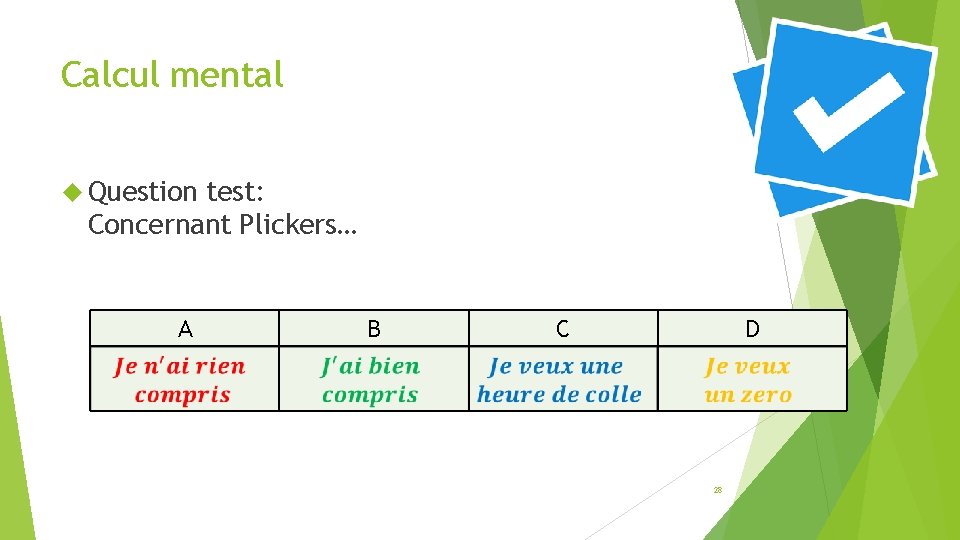 Calcul mental

Question test:
Concernant Plickers…

| A | B | C | D |
|---|---|---|---|
| Je n'ai rien compris | J'ai bien compris | Je veux une heure de colle | Je veux un zero |

28